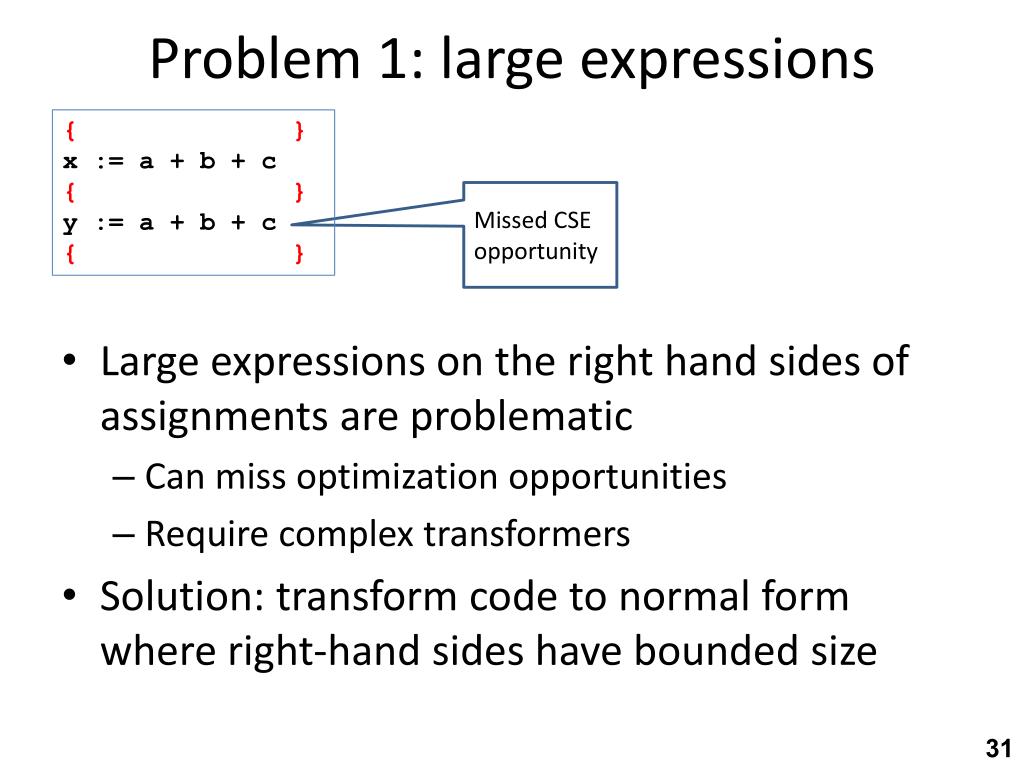 Problem 1: large expressions

{ }
x := a + b + c
{ }
y := a + b + c
{ }

Missed CSE opportunity

• Large expressions on the right hand sides of assignments are problematic
– Can miss optimization opportunities
– Require complex transformers
• Solution: transform code to normal form where right-hand sides have bounded size

31